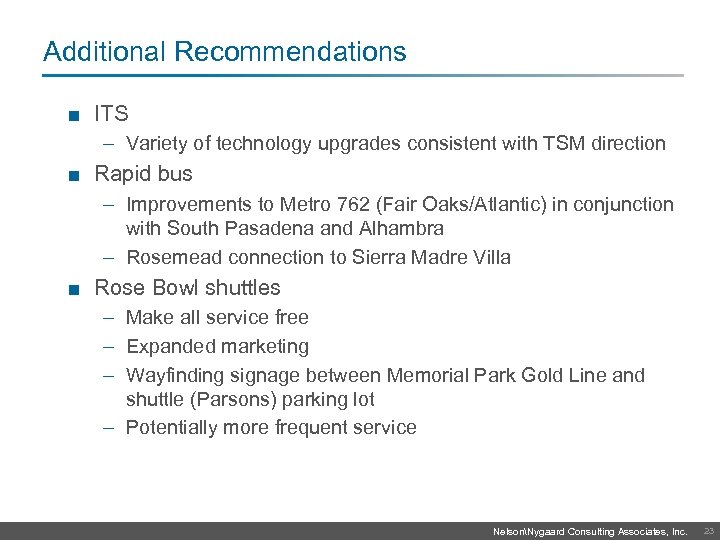 Additional Recommendations

■ ITS

– Variety of technology upgrades consistent with TSM direction

■ Rapid bus

– Improvements to Metro 762 (Fair Oaks/Atlantic) in conjunction with South Pasadena and Alhambra

– Rosemead connection to Sierra Madre Villa

■ Rose Bowl shuttles

– Make all service free

– Expanded marketing

– Wayfinding signage between Memorial Park Gold Line and shuttle (Parsons) parking lot

– Potentially more frequent service

Nelson\Nygaard Consulting Associates, Inc. 23